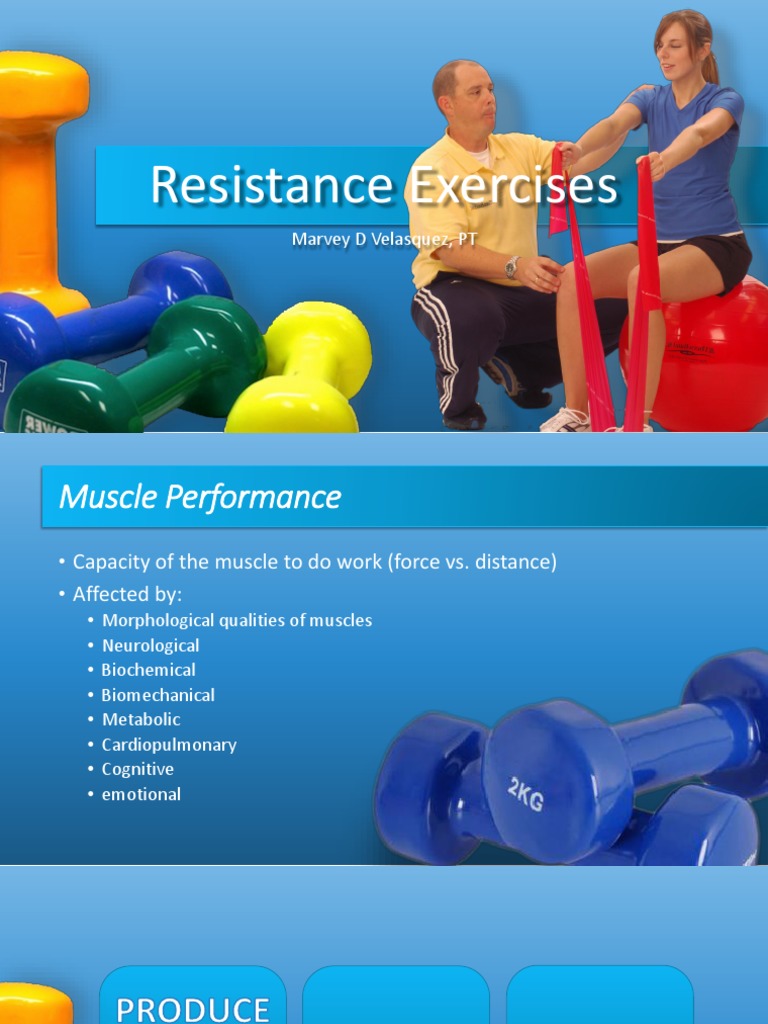 Resistance Exercises

Marvey D Velasquez, PT

Muscle Performance

• Capacity of the muscle to do work (force vs. distance)
• Affected by:
  • Morphological qualities of muscles
  • Neurological
  • Biochemical
  • Biomechanical
  • Metabolic
  • Cardiopulmonary
  • Cognitive
  • emotional

2KG

PRODUCE